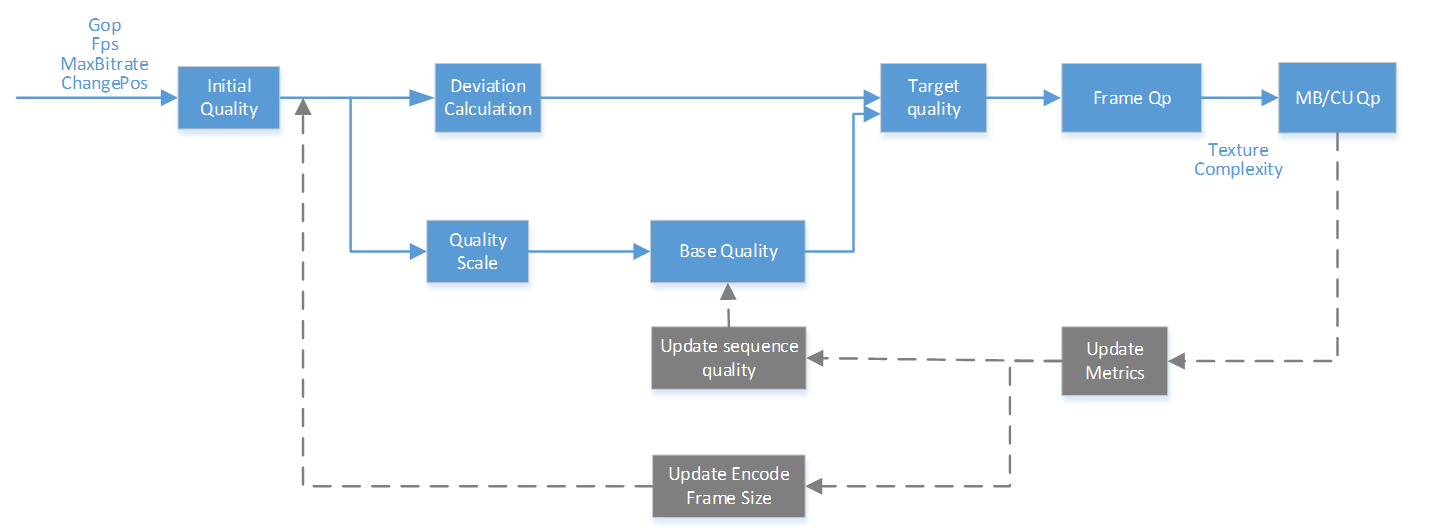 Gop
Fps
MaxBitrate
ChangePos

Initial Quality

Deviation Calculation

Target quality

Frame Qp

MB/CU Qp

Texture Complexity

Quality Scale

Base Quality

Update sequence quality

Update Metrics

Update Encode Frame Size